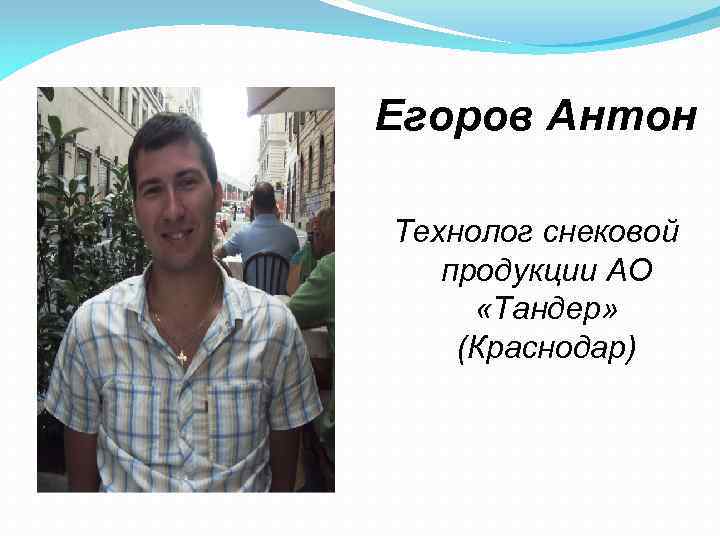 Егоров Антон

Технолог снековой продукции АО «Тандер» (Краснодар)